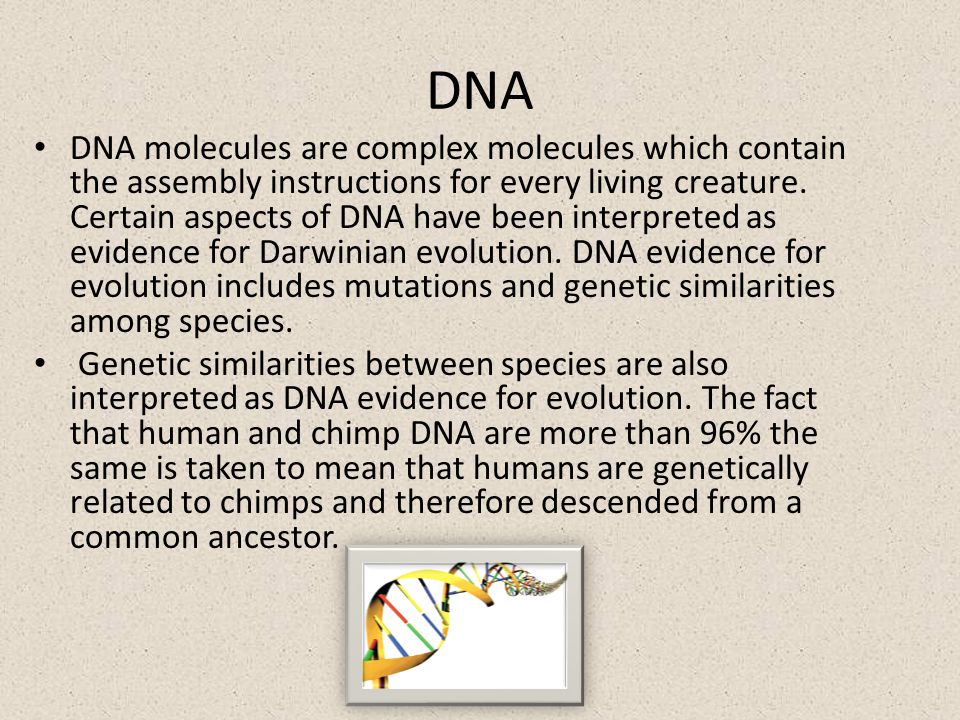 DNA

• DNA molecules are complex molecules which contain the assembly instructions for every living creature. Certain aspects of DNA have been interpreted as evidence for Darwinian evolution. DNA evidence for evolution includes mutations and genetic similarities among species.

• Genetic similarities between species are also interpreted as DNA evidence for evolution. The fact that human and chimp DNA are more than 96% the same is taken to mean that humans are genetically related to chimps and therefore descended from a common ancestor.